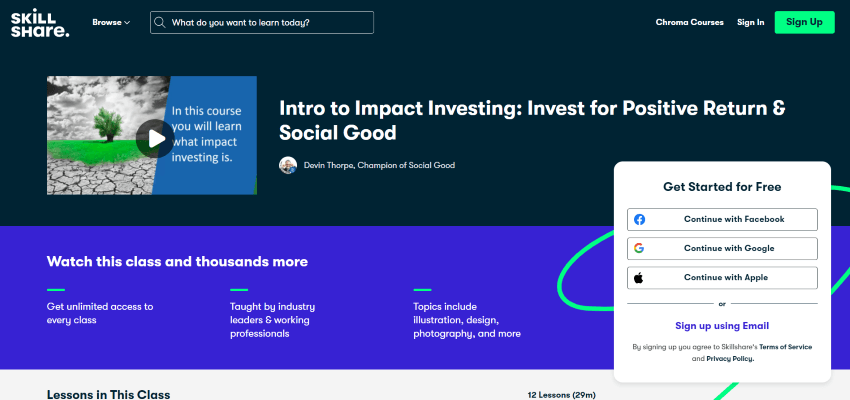 SKILL SHARE.

Browse

What do you want to learn today?

Chroma Courses

Sign In

Sign Up

In this course you will learn what impact investing is.

Intro to Impact Investing: Invest for Positive Return & Social Good

Devin Thorpe, Champion of Social Good

Get Started for Free

Continue with Facebook

Continue with Google

Continue with Apple

or

Sign up using Email

By signing up you agree to Skillshare's Terms of Service and Privacy Policy.

Watch this class and thousands more

Get unlimited access to every class

Taught by industry leaders & working professionals

Topics include illustration, design, photography, and more

Lessons in This Class

12 Lessons (29m)